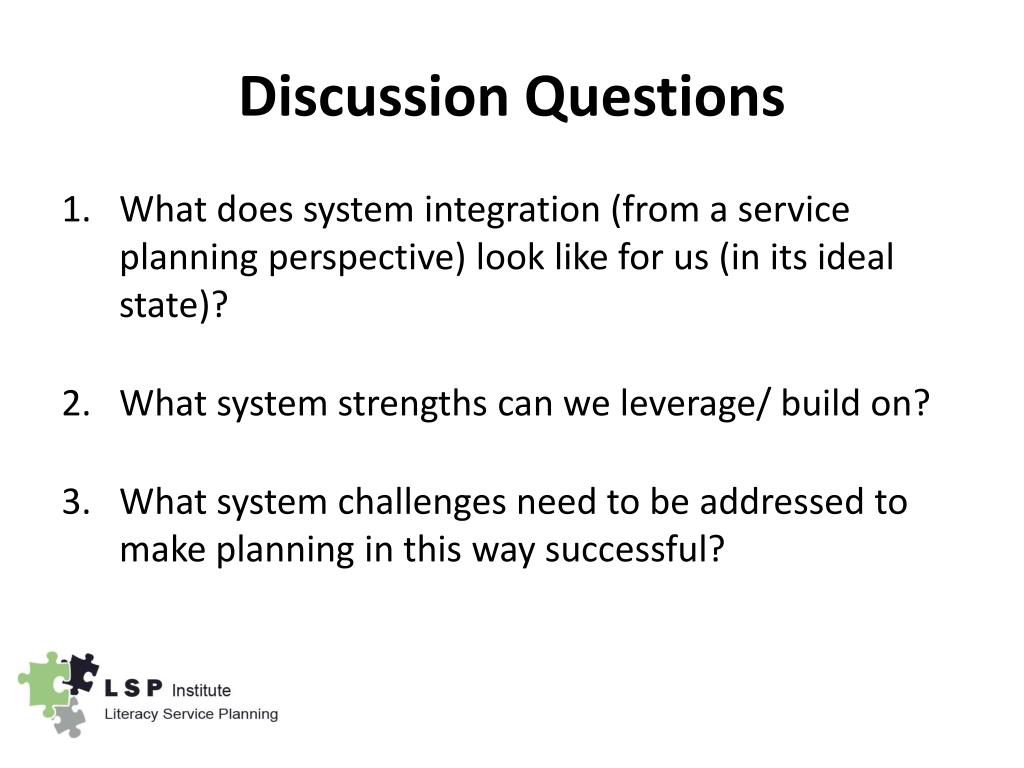 Discussion Questions

1. What does system integration (from a service planning perspective) look like for us (in its ideal state)?

2. What system strengths can we leverage/ build on?

3. What system challenges need to be addressed to make planning in this way successful?

L S P Institute
Literacy Service Planning